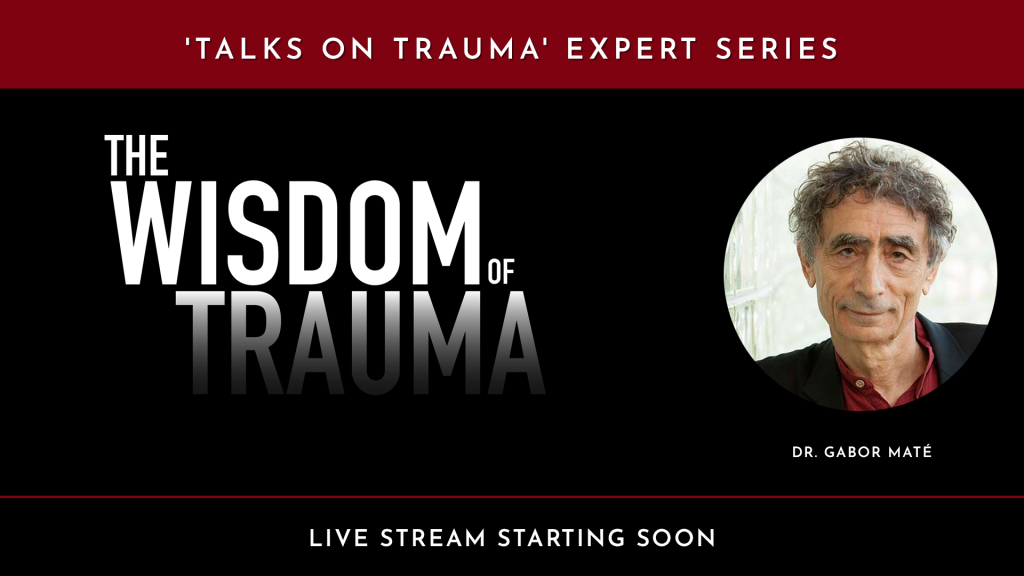 'TALKS ON TRAUMA' EXPERT SERIES

THE WISDOM OF TRAUMA

DR. GABOR MATÉ

LIVE STREAM STARTING SOON